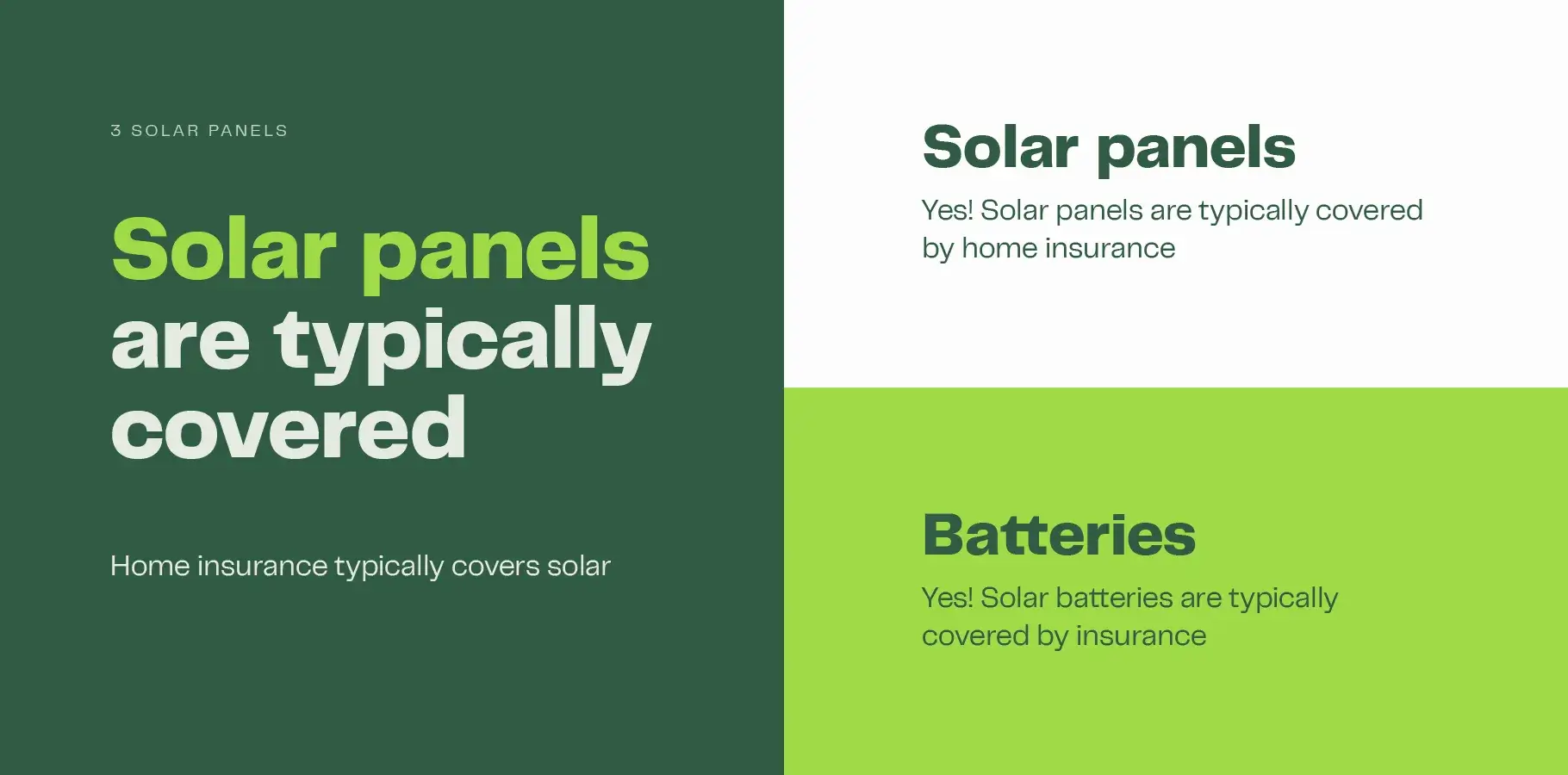 3 SOLAR PANELS

Solar panels are typically covered

Home insurance typically covers solar

Solar panels

Yes! Solar panels are typically covered by home insurance

Batteries

Yes! Solar batteries are typically covered by insurance